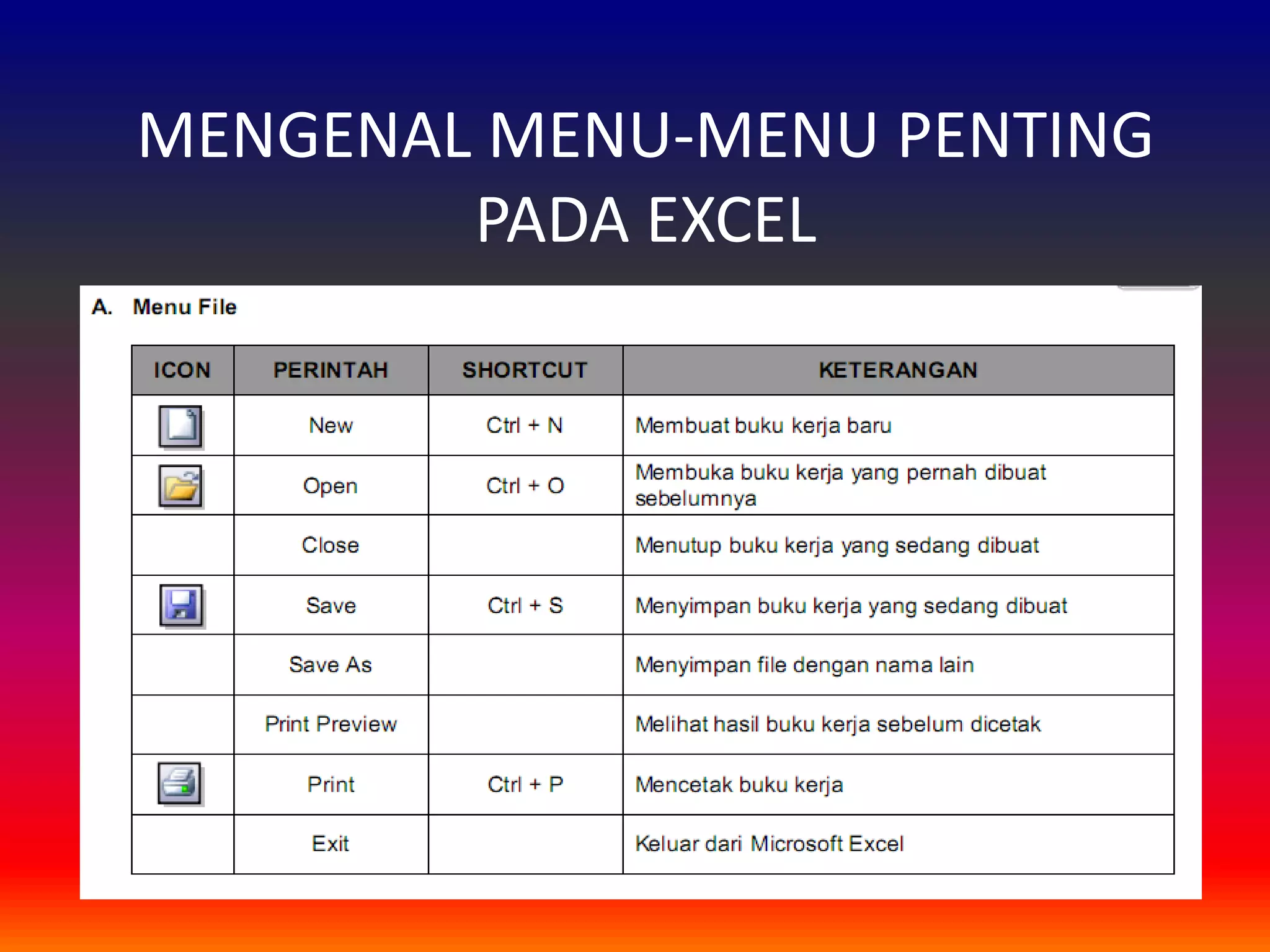 MENGENAL MENU-MENU PENTING PADA EXCEL

A. Menu File

| ICON | PERINTAH | SHORTCUT | KETERANGAN |
|---|---|---|---|
| | New | Ctrl + N | Membuat buku kerja baru |
| | Open | Ctrl + O | Membuka buku kerja yang pernah dibuat sebelumnya |
| | Close | | Menutup buku kerja yang sedang dibuat |
| | Save | Ctrl + S | Menyimpan buku kerja yang sedang dibuat |
| | Save As | | Menyimpan file dengan nama lain |
| | Print Preview | | Melihat hasil buku kerja sebelum dicetak |
| | Print | Ctrl + P | Mencetak buku kerja |
| | Exit | | Keluar dari Microsoft Excel |